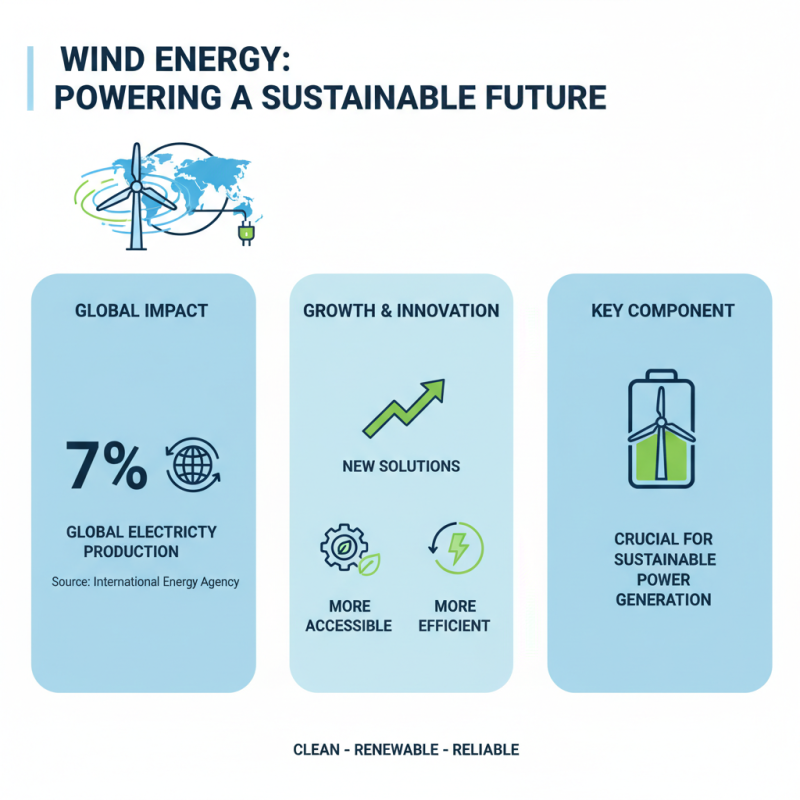 WIND ENERGY:
POWERING A SUSTAINABLE FUTURE

GLOBAL IMPACT

7%

GLOBAL ELECTRICTY PRODUCTION

Source: International Energy Agency

GROWTH & INNOVATION

NEW SOLUTIONS

MORE ACCESSIBLE

MORE EFFICIENT

KEY COMPONENT

CRUCIAL FOR SUSTAINABLE POWER GENERATION

CLEAN - RENEWABLE - RELIABLE